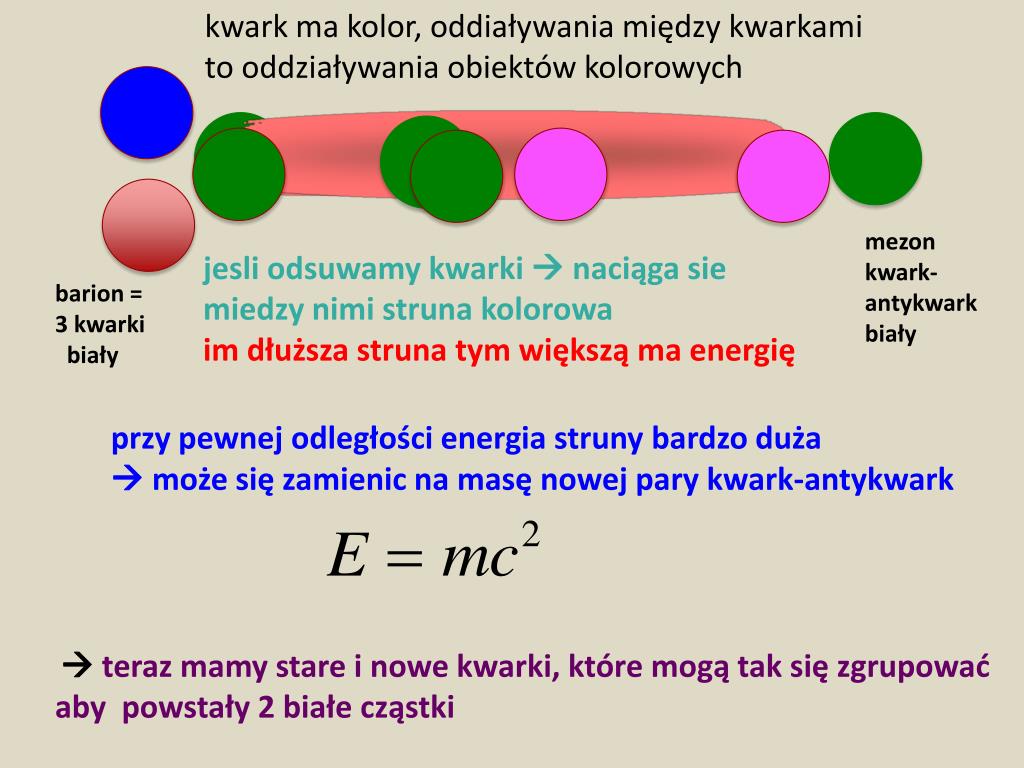 kwark ma kolor, oddiaływania między kwarkami to oddziaływania obiektów kolorowych

barion = 3 kwarki biały

jesli odsuwamy kwarki → naciąga sie miedzy nimi struna kolorowa
im dłuższa struna tym większą ma energię

mezon kwark-antykwark biały

przy pewnej odległości energia struny bardzo duża
→ może się zamienic na masę nowej pary kwark-antykwark

$E = mc^2$

→ teraz mamy stare i nowe kwarki, które mogą tak się zgrupować aby powstały 2 białe cząstki